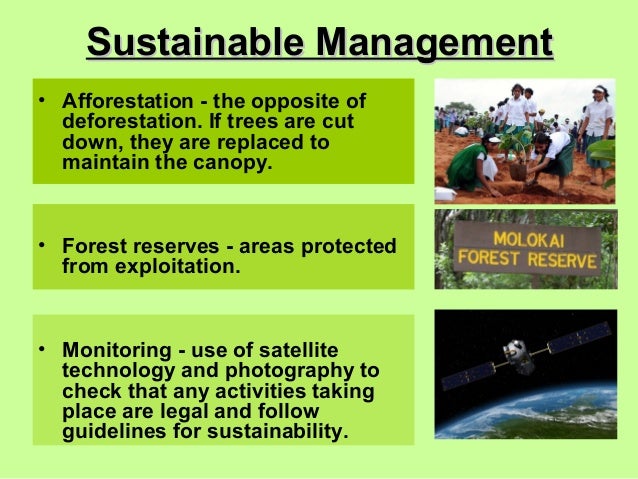 Sustainable Management

• Afforestation - the opposite of deforestation. If trees are cut down, they are replaced to maintain the canopy.

MOLOKAI FOREST RESERVE

• Forest reserves - areas protected from exploitation.

• Monitoring - use of satellite technology and photography to check that any activities taking place are legal and follow guidelines for sustainability.